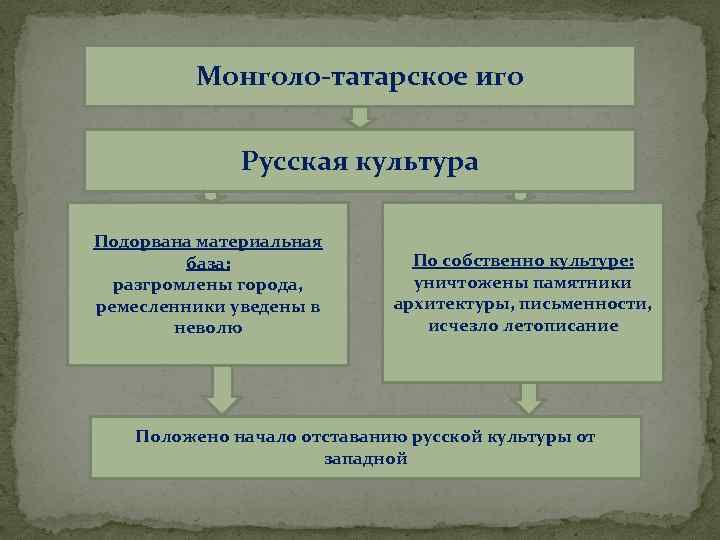 Монголо-татарское иго

Русская культура

Подорвана материальная база:
разгромлены города, ремесленники уведены в неволю

По собственно культуре:
уничтожены памятники архитектуры, письменности, исчезло летописание

Положено начало отставанию русской культуры от западной